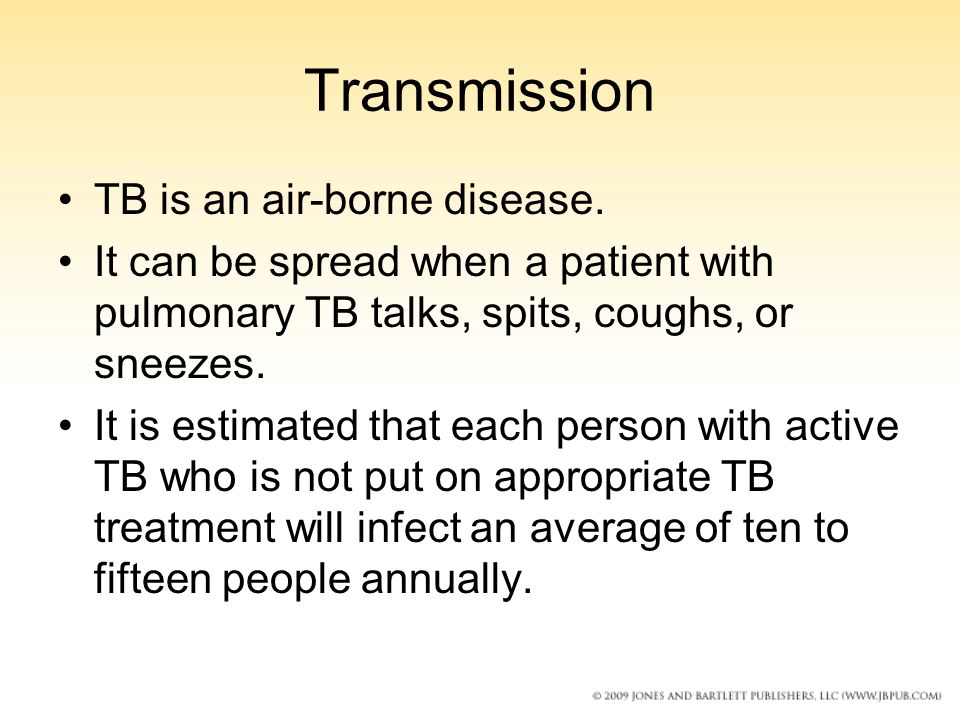 Transmission

• TB is an air-borne disease.

• It can be spread when a patient with pulmonary TB talks, spits, coughs, or sneezes.

• It is estimated that each person with active TB who is not put on appropriate TB treatment will infect an average of ten to fifteen people annually.

© 2009 JONES AND BARTLETT PUBLISHERS, LLC (WWW.JBPUB.COM)